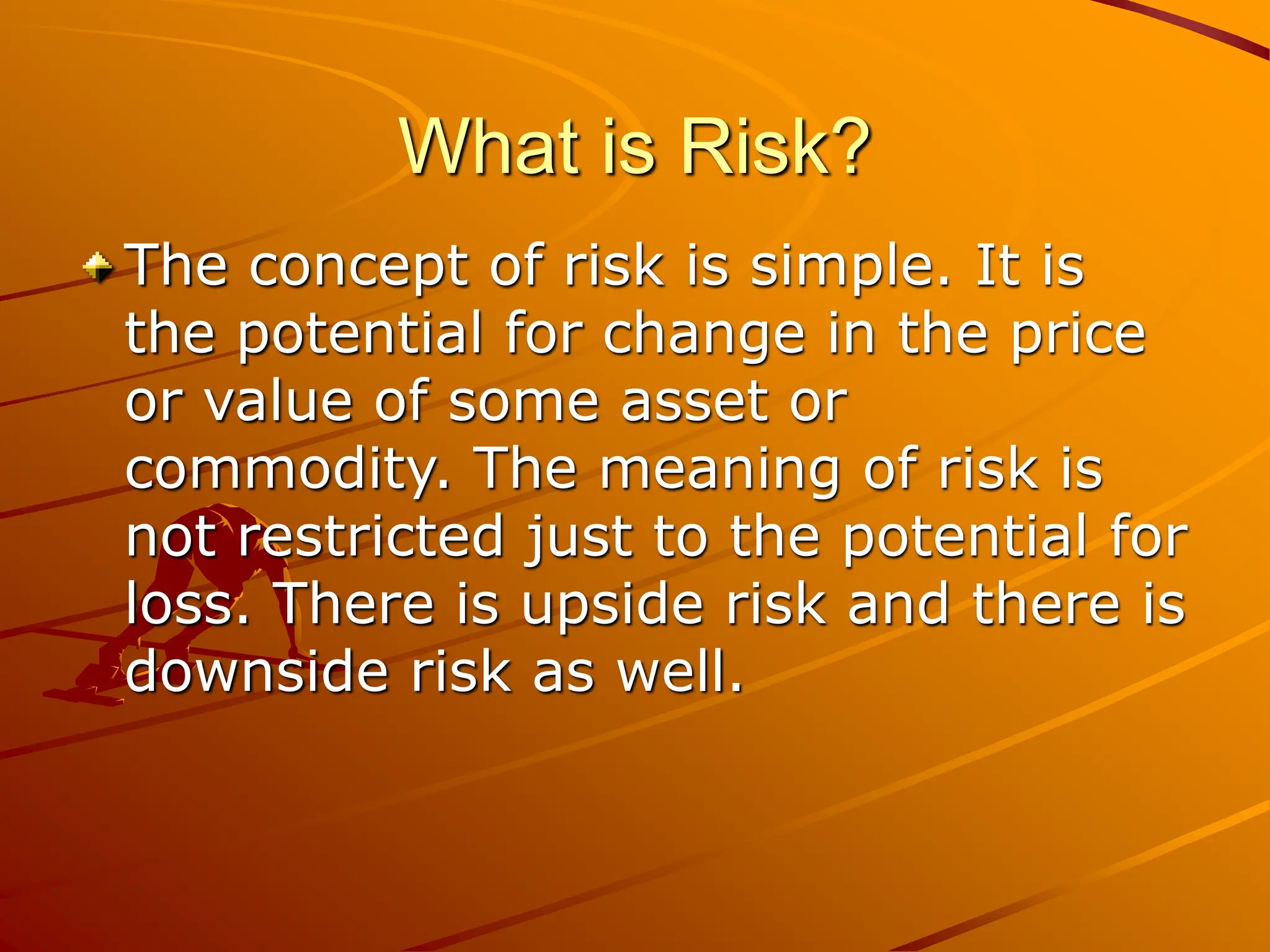 What is Risk?

The concept of risk is simple. It is the potential for change in the price or value of some asset or commodity. The meaning of risk is not restricted just to the potential for loss. There is upside risk and there is downside risk as well.